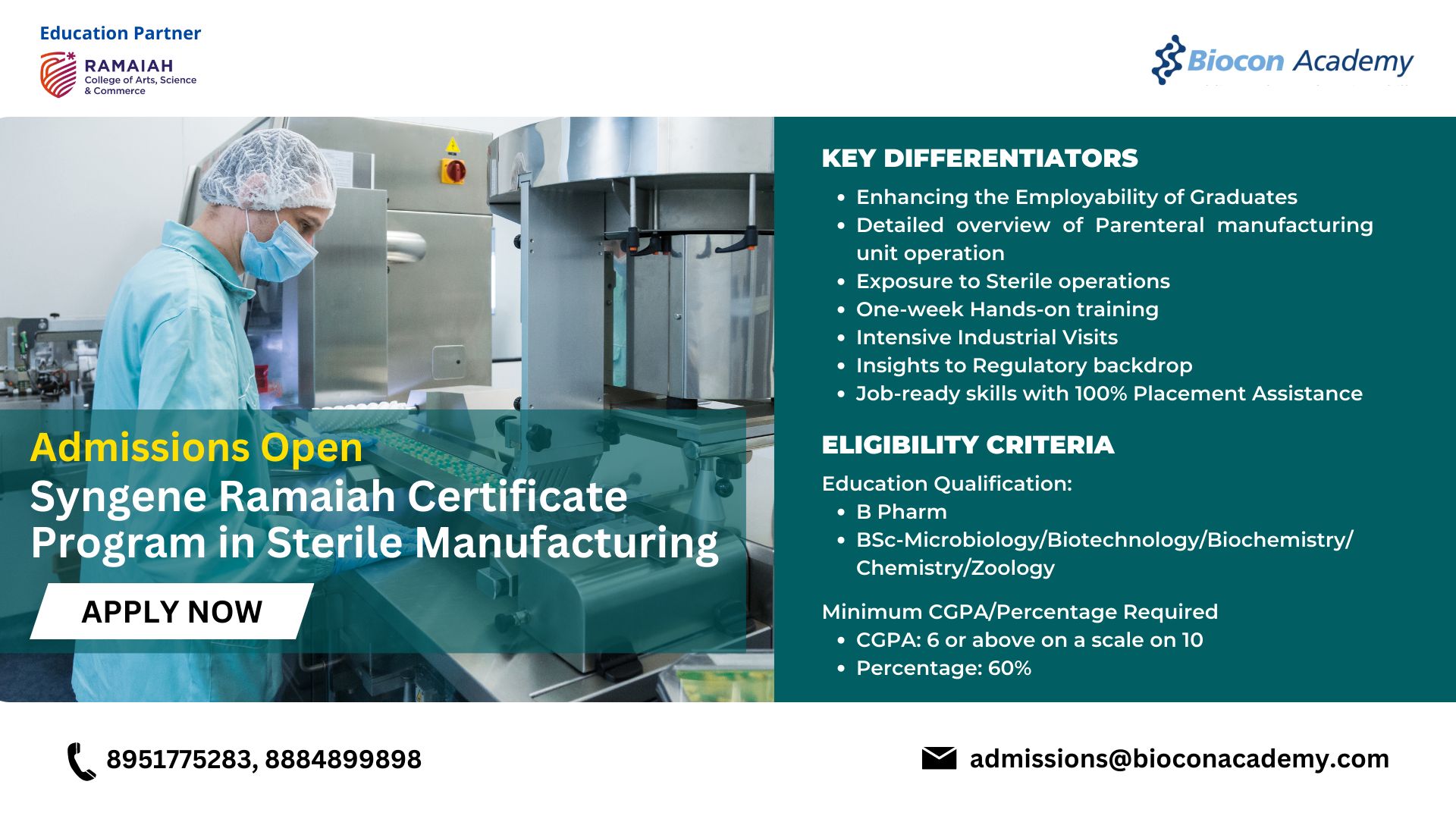 Education Partner

RAMAIAH
College of Arts, Science & Commerce

Biocon Academy

Admissions Open
Syngene Ramaiah Certificate Program in Sterile Manufacturing

APPLY NOW

KEY DIFFERENTIATORS

- Enhancing the Employability of Graduates
- Detailed overview of Parenteral manufacturing unit operation
- Exposure to Sterile operations
- One-week Hands-on training
- Intensive Industrial Visits
- Insights to Regulatory backdrop
- Job-ready skills with 100% Placement Assistance

ELIGIBILITY CRITERIA

Education Qualification:
- B Pharm
- BSc-Microbiology/Biotechnology/Biochemistry/ Chemistry/Zoology

Minimum CGPA/Percentage Required
- CGPA: 6 or above on a scale on 10
- Percentage: 60%

8951775283, 8884899898

admissions@bioconacademy.com